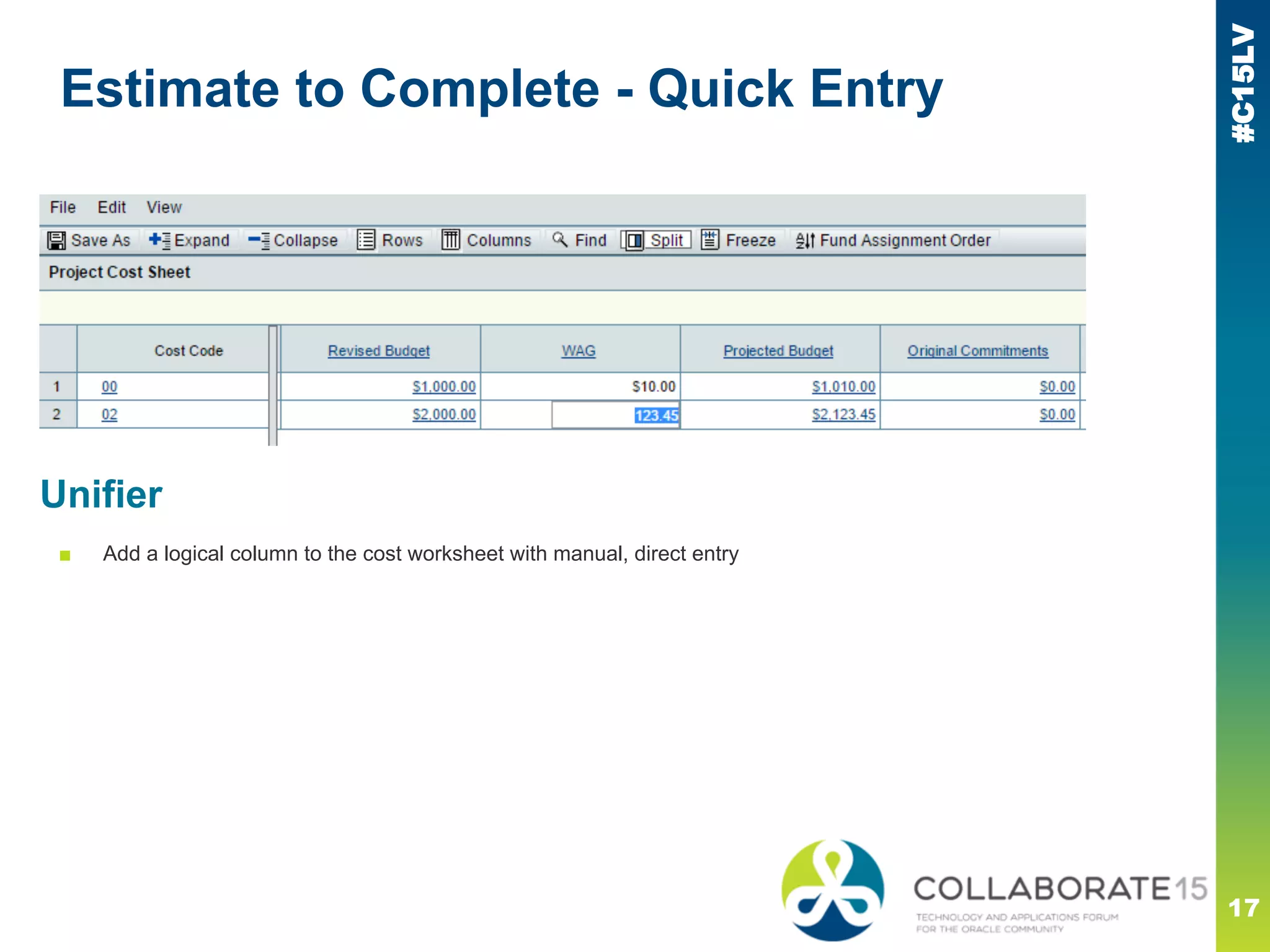 Estimate to Complete - Quick Entry

#C15LV

File Edit View

Save As Expand Collapse Rows Columns Find Split Freeze Fund Assignment Order

Project Cost Sheet

| | Cost Code | Revised Budget | WAG | Projected Budget | Original Commitments |
|---|---|---|---|---|---|
| 1 | 00 | $1,000.00 | $10.00 | $1,010.00 | $0.00 |
| 2 | 02 | $2,000.00 | 123.45 | $2,123.45 | $0.00 |

Unifier

Add a logical column to the cost worksheet with manual, direct entry

COLLABORATE15
TECHNOLOGY AND APPLICATIONS FORUM FOR THE ORACLE COMMUNITY

17